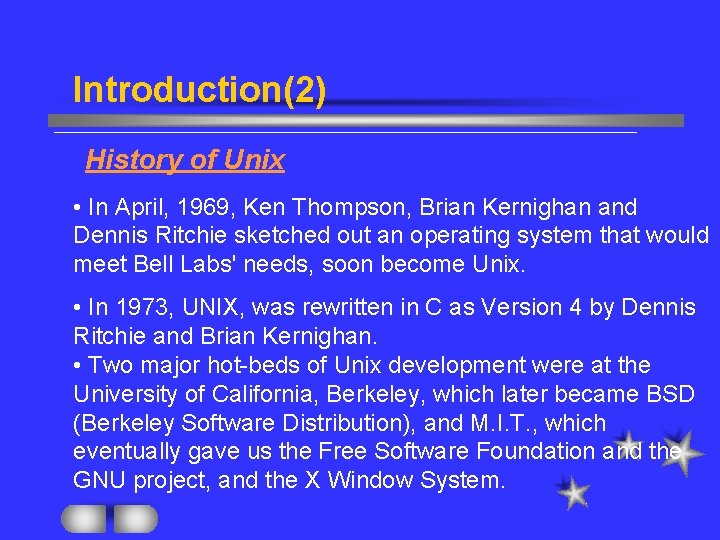 Introduction(2)

History of Unix

• In April, 1969, Ken Thompson, Brian Kernighan and Dennis Ritchie sketched out an operating system that would meet Bell Labs' needs, soon become Unix.

• In 1973, UNIX, was rewritten in C as Version 4 by Dennis Ritchie and Brian Kernighan.
• Two major hot-beds of Unix development were at the University of California, Berkeley, which later became BSD (Berkeley Software Distribution), and M.I.T., which eventually gave us the Free Software Foundation and the GNU project, and the X Window System.